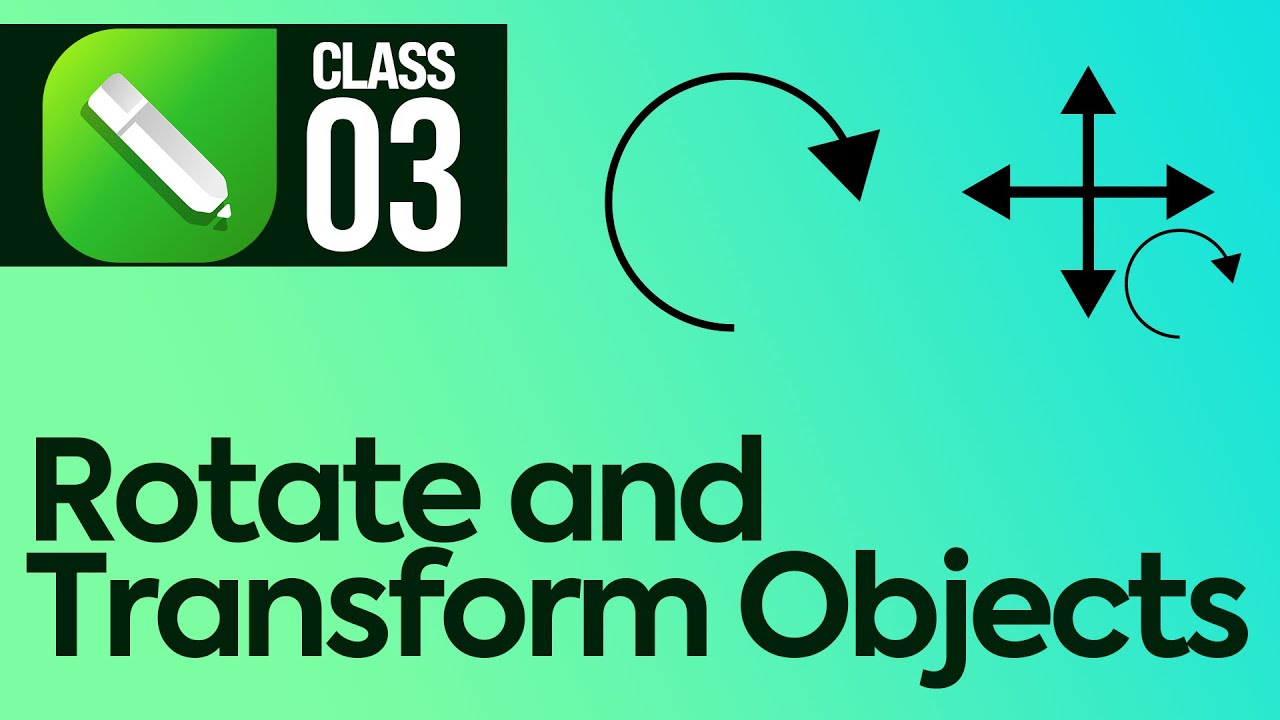 CLASS
03

Rotate and Transform Objects